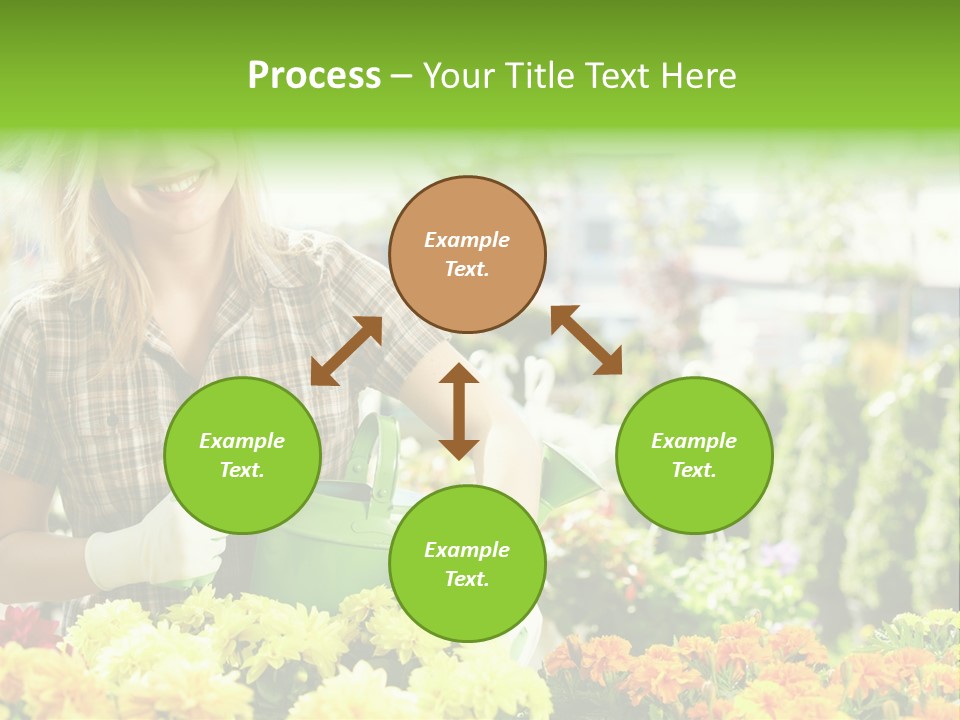 Process – Your Title Text Here

Example Text.

Example Text.

Example Text.

Example Text.